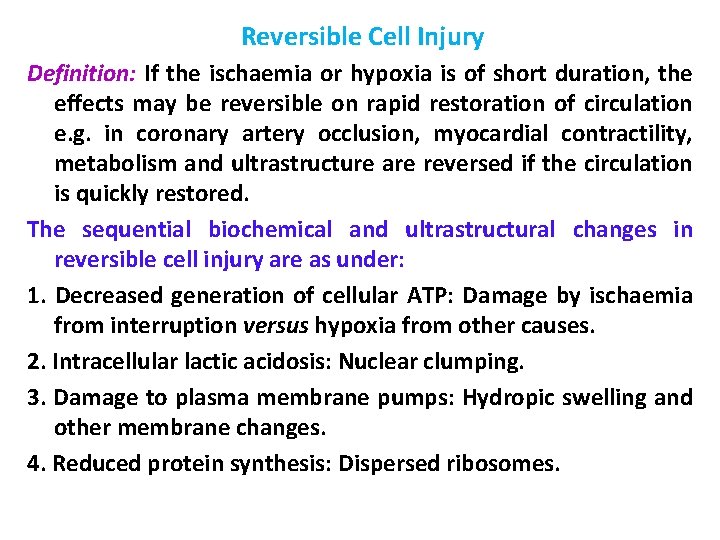 Reversible Cell Injury

Definition: If the ischaemia or hypoxia is of short duration, the effects may be reversible on rapid restoration of circulation e.g. in coronary artery occlusion, myocardial contractility, metabolism and ultrastructure are reversed if the circulation is quickly restored.

The sequential biochemical and ultrastructural changes in reversible cell injury are as under:

1. Decreased generation of cellular ATP: Damage by ischaemia from interruption versus hypoxia from other causes.

2. Intracellular lactic acidosis: Nuclear clumping.

3. Damage to plasma membrane pumps: Hydropic swelling and other membrane changes.

4. Reduced protein synthesis: Dispersed ribosomes.